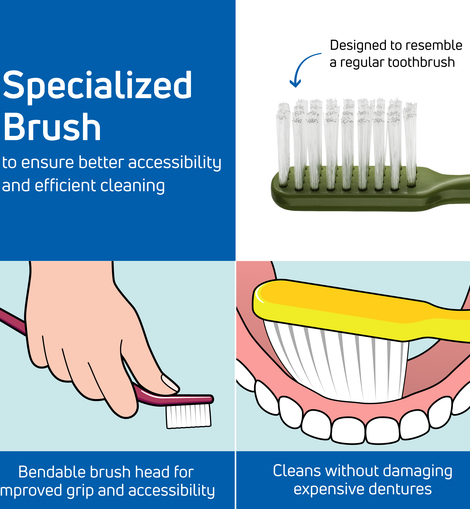 Specialized Brush

to ensure better accessibility and efficient cleaning

Designed to resemble a regular toothbrush

Bendable brush head for mproved grip and accessibility

Cleans without damaging expensive dentures